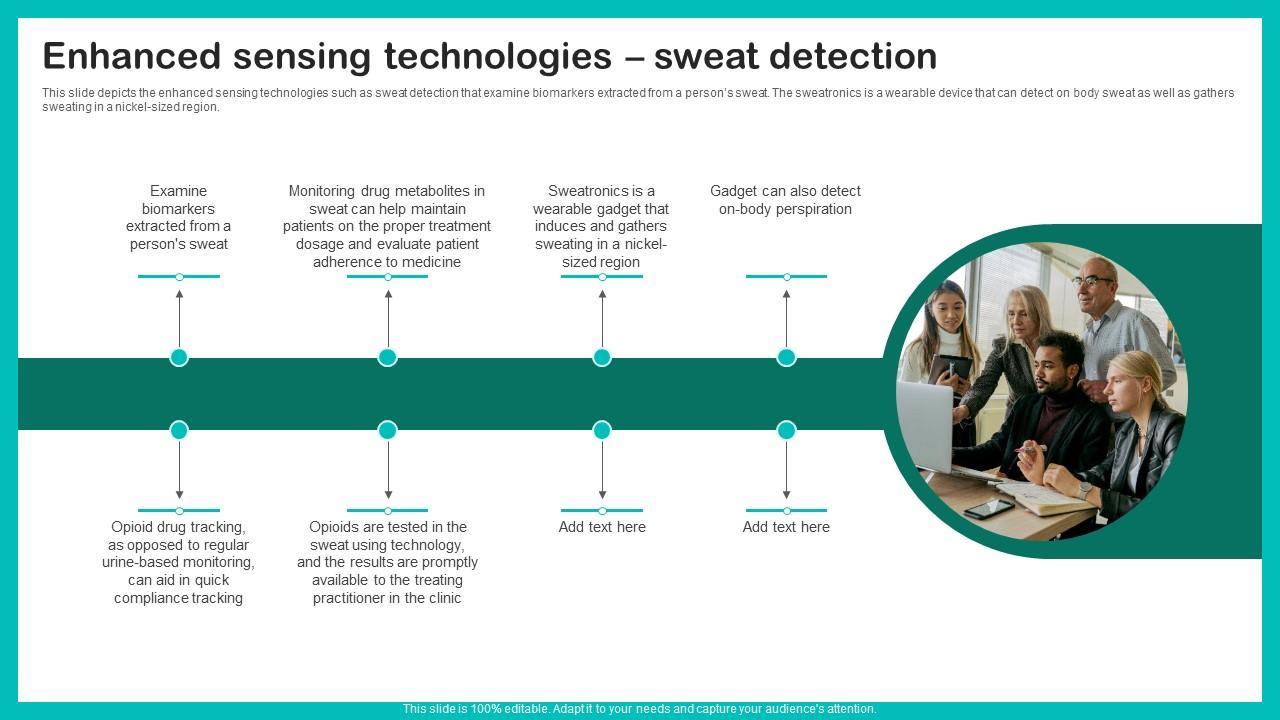 Enhanced sensing technologies – sweat detection

This slide depicts the enhanced sensing technologies such as sweat detection that examine biomarkers extracted from a person's sweat. The sweatronics is a wearable device that can detect on body sweat as well as gathers sweating in a nickel-sized region.

Examine biomarkers extracted from a person's sweat

Monitoring drug metabolites in sweat can help maintain patients on the proper treatment dosage and evaluate patient adherence to medicine

Sweatronics is a wearable gadget that induces and gathers sweating in a nickel-sized region

Gadget can also detect on-body perspiration

Opioid drug tracking, as opposed to regular urine-based monitoring, can aid in quick compliance tracking

Opioids are tested in the sweat using technology, and the results are promptly available to the treating practitioner in the clinic

Add text here

Add text here

This slide is 100% editable. Adapt it to your needs and capture your audience's attention.